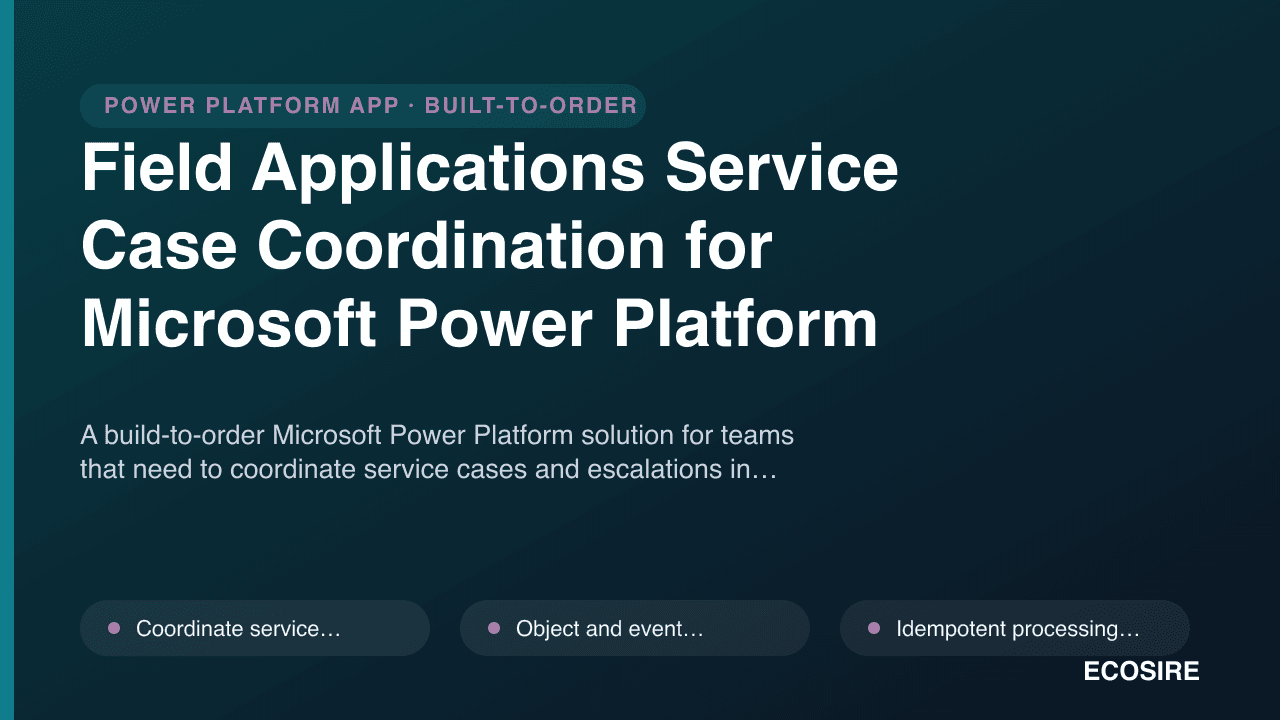 POWER PLATFORM APP · BUILT-TO-ORDER

Field Applications Service Case Coordination for Microsoft Power Platform

A build-to-order Microsoft Power Platform solution for teams that need to coordinate service cases and escalations in…

Coordinate service…

Object and event…

Idempotent processing…

ECOSIRE